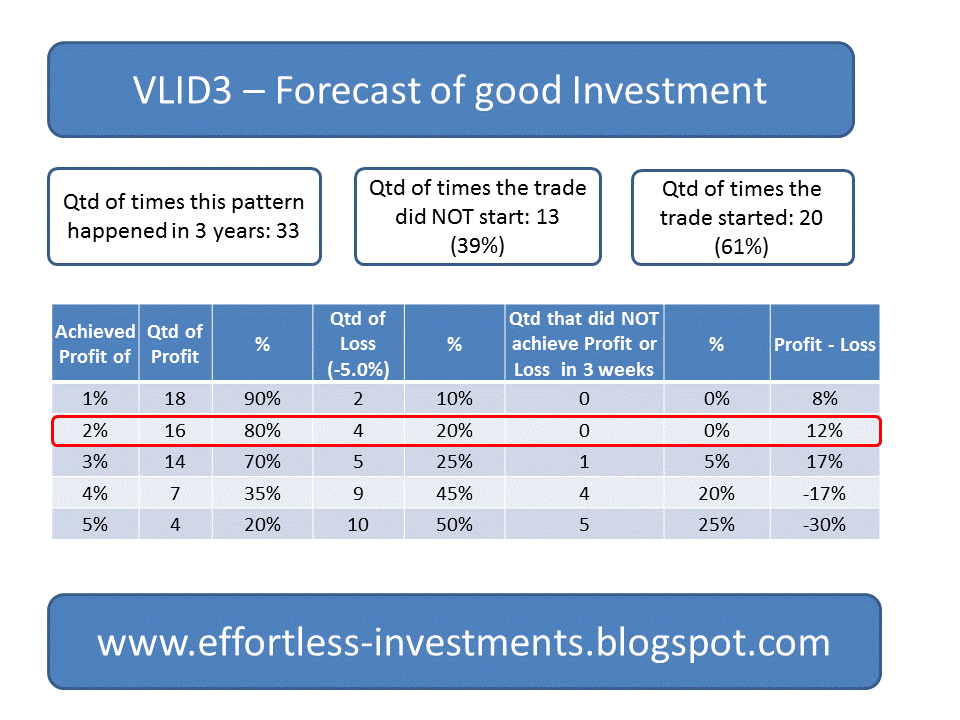 VLID3 – Forecast of good Investment

Qtd of times this pattern happened in 3 years: 33

Qtd of times the trade did NOT start: 13 (39%)

Qtd of times the trade started: 20 (61%)

| Achieved Profit of | Qtd of Profit | % | Qtd of Loss (-5.0%) | % | Qtd that did NOT achieve Profit or Loss in 3 weeks | % | Profit - Loss |
|---|---|---|---|---|---|---|---|
| 1% | 18 | 90% | 2 | 10% | 0 | 0% | 8% |
| 2% | 16 | 80% | 4 | 20% | 0 | 0% | 12% |
| 3% | 14 | 70% | 5 | 25% | 1 | 5% | 17% |
| 4% | 7 | 35% | 9 | 45% | 4 | 20% | -17% |
| 5% | 4 | 20% | 10 | 50% | 5 | 25% | -30% |

www.effortless-investments.blogspot.com